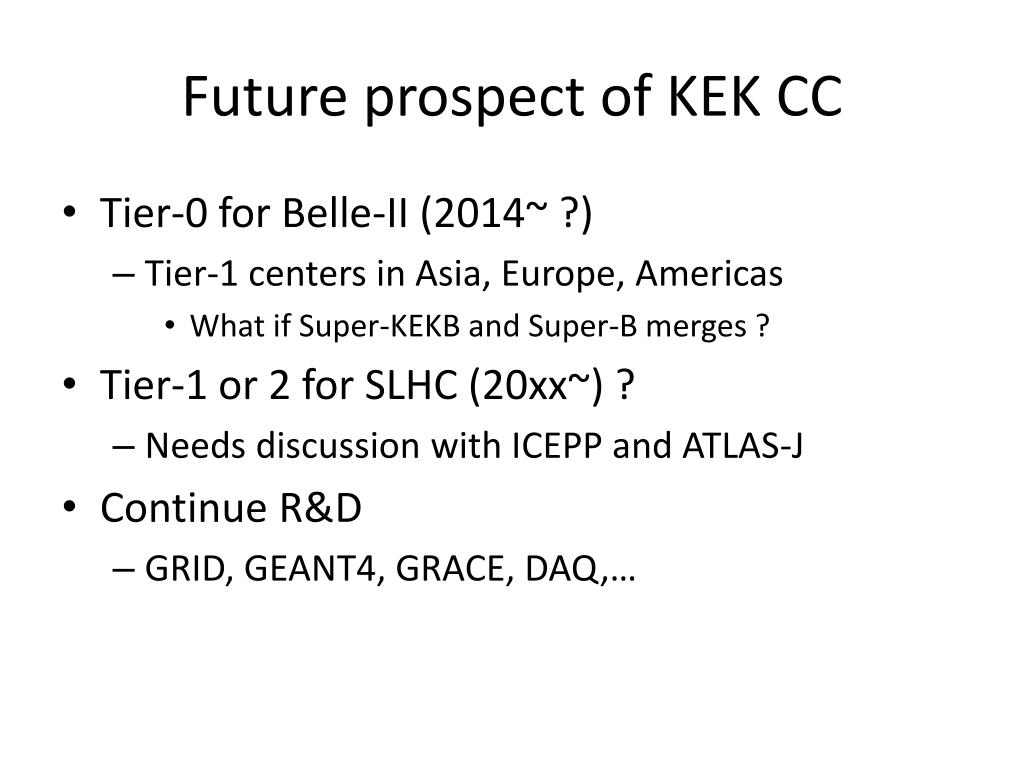 Future prospect of KEK CC

• Tier-0 for Belle-II (2014~ ?)
– Tier-1 centers in Asia, Europe, Americas
• What if Super-KEKB and Super-B merges ?
• Tier-1 or 2 for SLHC (20xx~) ?
– Needs discussion with ICEPP and ATLAS-J
• Continue R&D
– GRID, GEANT4, GRACE, DAQ,…